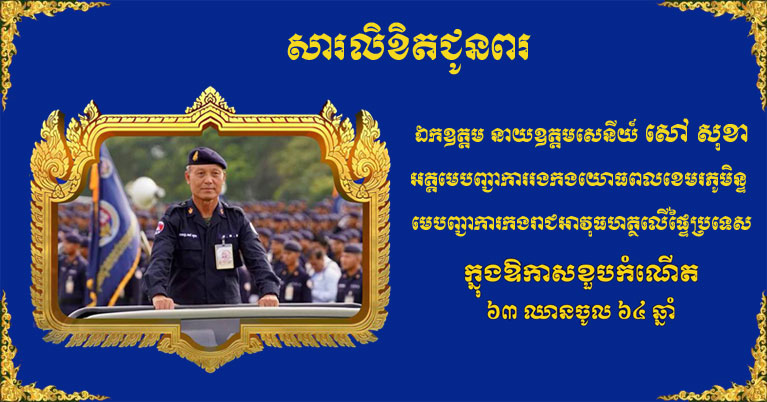 សារលិខិតជូនពរ

ឯកឧត្តម នាយឧត្តមសេនីយ៍ សៅ សុខា
អគ្គមេបញ្ជាការរងកងយោធពលខេមរភូមិន្ទ
មេបញ្ជាការកងរាជអាវុធហត្ថលើផ្ទៃប្រទេស
ក្នុងឱកាសខួបកំណើត
៦៣ ឈានចូល ៦៤ ឆ្នាំ